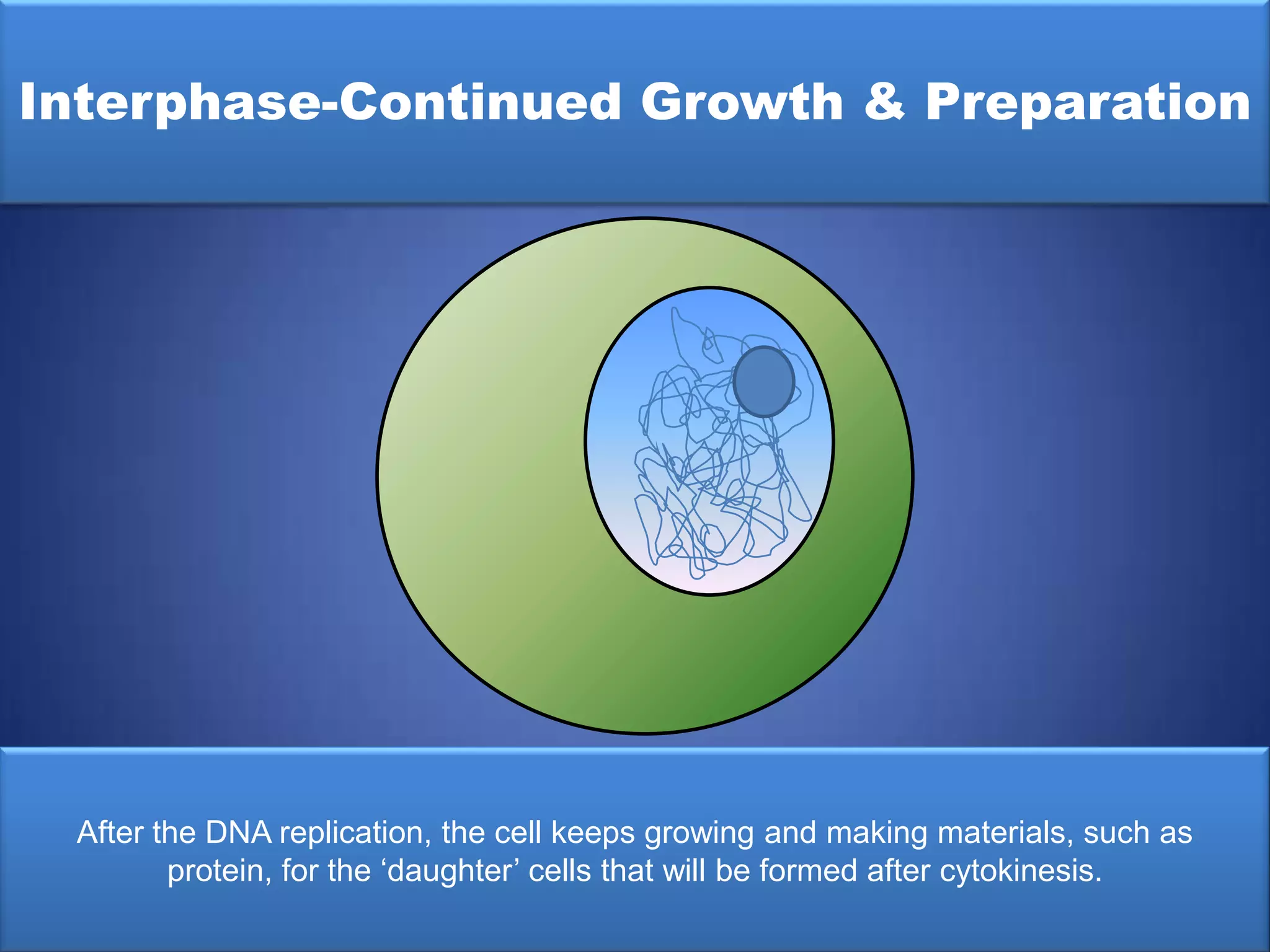 Interphase-Continued Growth & Preparation

After the DNA replication, the cell keeps growing and making materials, such as protein, for the ‘daughter’ cells that will be formed after cytokinesis.